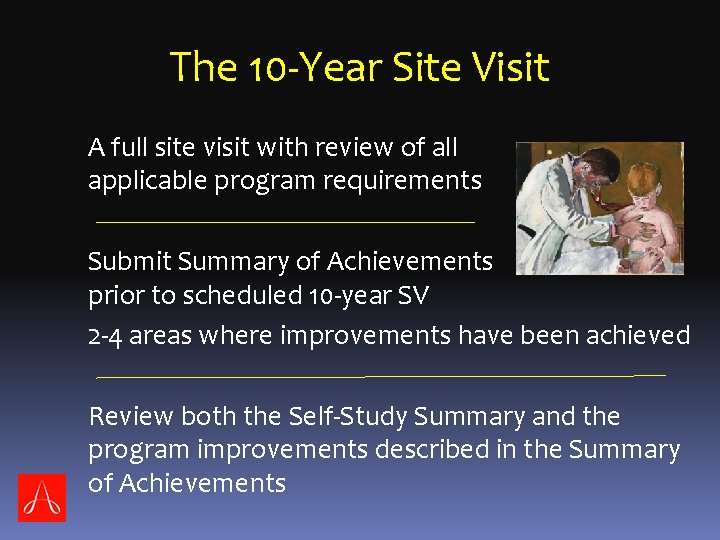 The 10-Year Site Visit

A full site visit with review of all applicable program requirements

Submit Summary of Achievements prior to scheduled 10-year SV

2-4 areas where improvements have been achieved

Review both the Self-Study Summary and the program improvements described in the Summary of Achievements